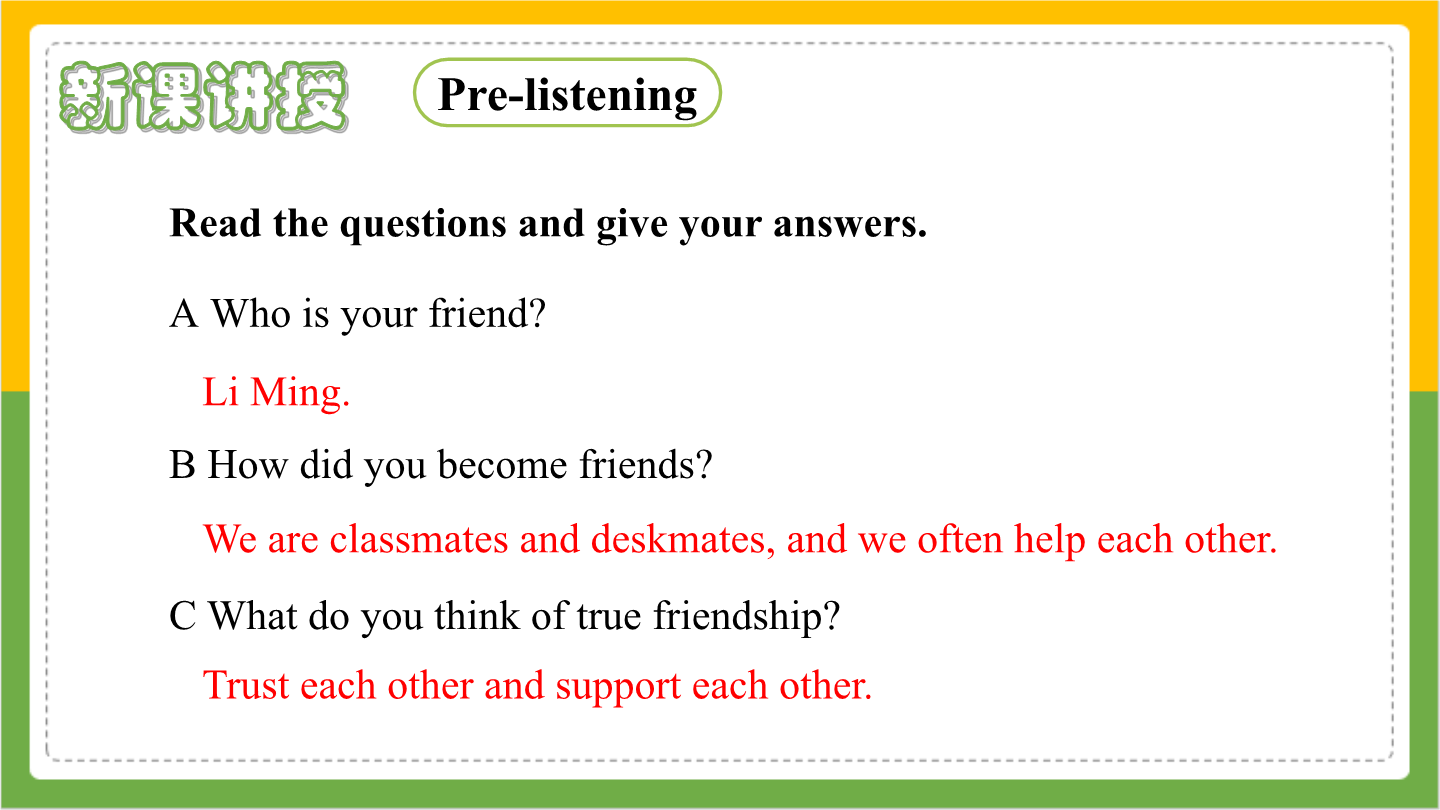 新课讲授

Pre-listening

Read the questions and give your answers.

A Who is your friend?

Li Ming.

B How did you become friends?

We are classmates and deskmates, and we often help each other.

C What do you think of true friendship?

Trust each other and support each other.